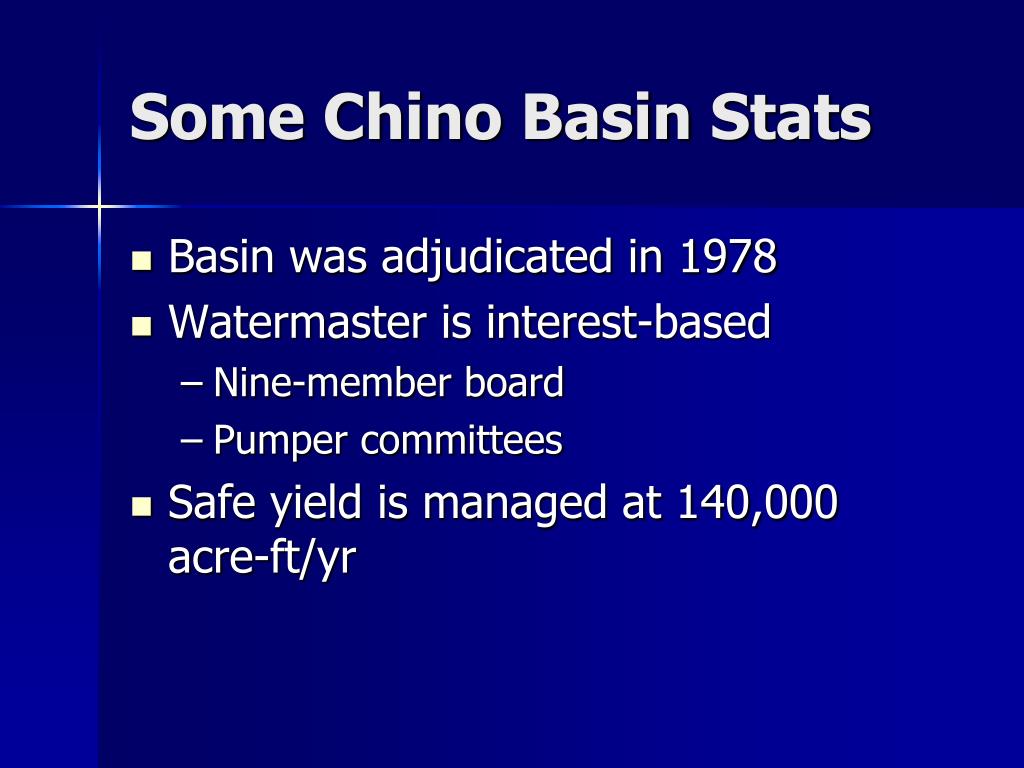 Some Chino Basin Stats

- Basin was adjudicated in 1978
- Watermaster is interest-based
  – Nine-member board
  – Pumper committees
- Safe yield is managed at 140,000 acre-ft/yr